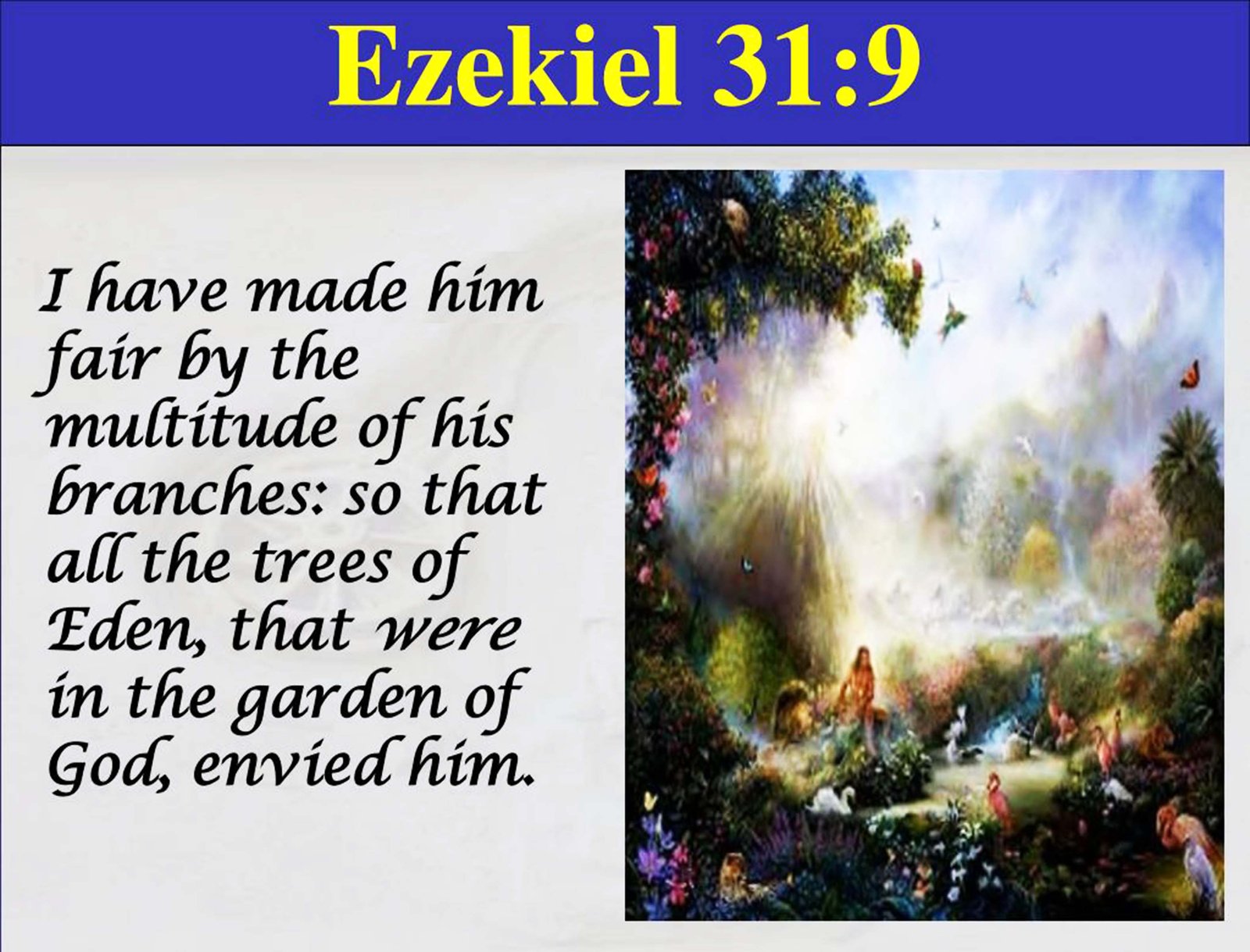 Ezekiel 31:9

I have made him fair by the multitude of his branches: so that all the trees of Eden, that were in the garden of God, envied him.